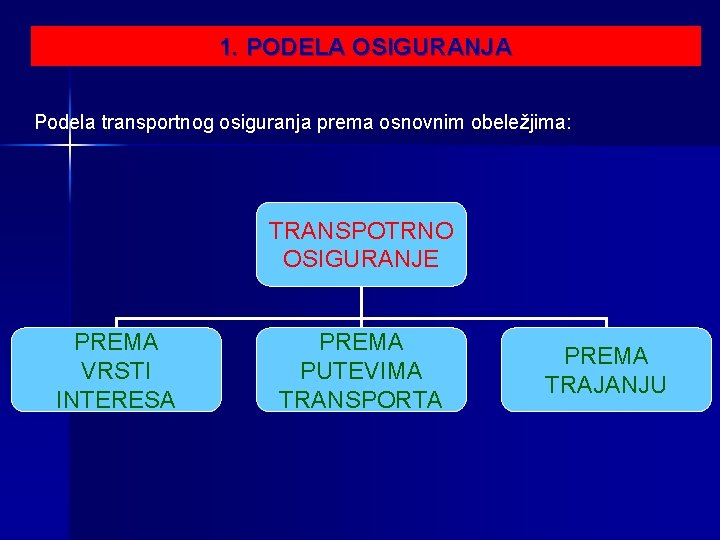 1. PODELA OSIGURANJA

Podela transportnog osiguranja prema osnovnim obeležjima:

TRANSPOTRNO OSIGURANJE

PREMA VRSTI INTERESA

PREMA PUTEVIMA TRANSPORTA

PREMA TRAJANJU